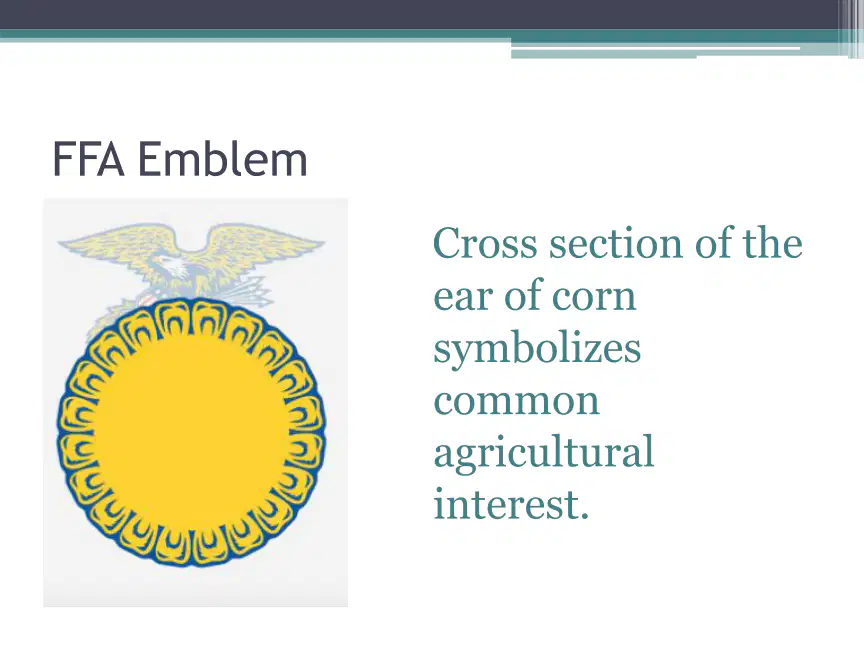 FFA Emblem

Cross section of the ear of corn symbolizes common agricultural interest.